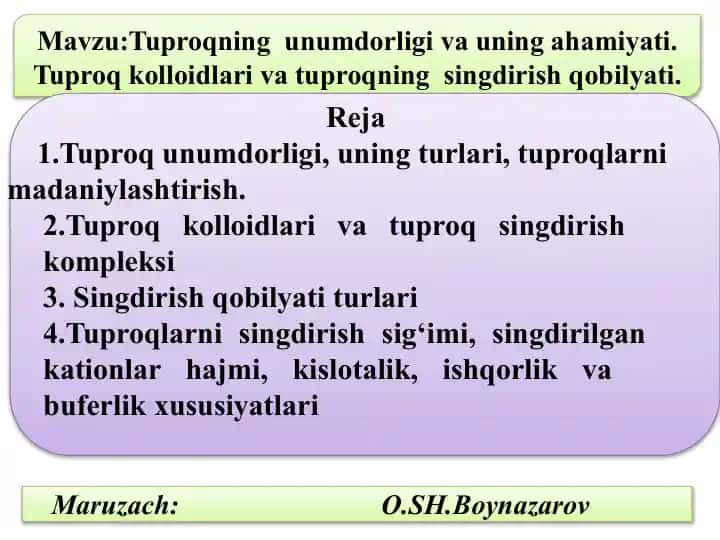 Mavzu:Tuproqning unumdorligi va uning ahamiyati. Tuproq kolloidlari va tuproqning singdirish qobilyati.

Reja

1.Tuproq unumdorligi, uning turlari, tuproqlarni madaniylashtirish.

2.Tuproq kolloidlari va tuproq singdirish kompleksi

3. Singdirish qobilyati turlari

4.Tuproqlarni singdirish sig‘imi, singdirilgan kationlar hajmi, kislotalik, ishqorlik va buferlik xususiyatlari

Maruzach: O.SH.Boynazarov